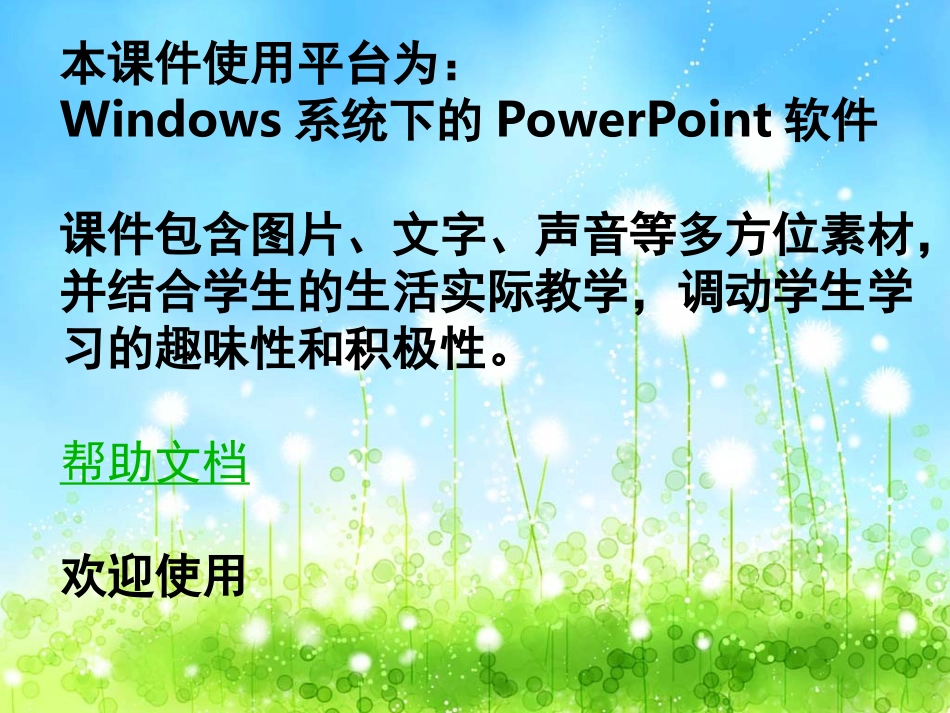 本课件使用平台为：
Windows 系统下的 PowerPoint 软件

课件包含图片、文字、声音等多方位素材，并结合学生的生活实际教学，调动学生学习的趣味性和积极性。

帮助文档

欢迎使用